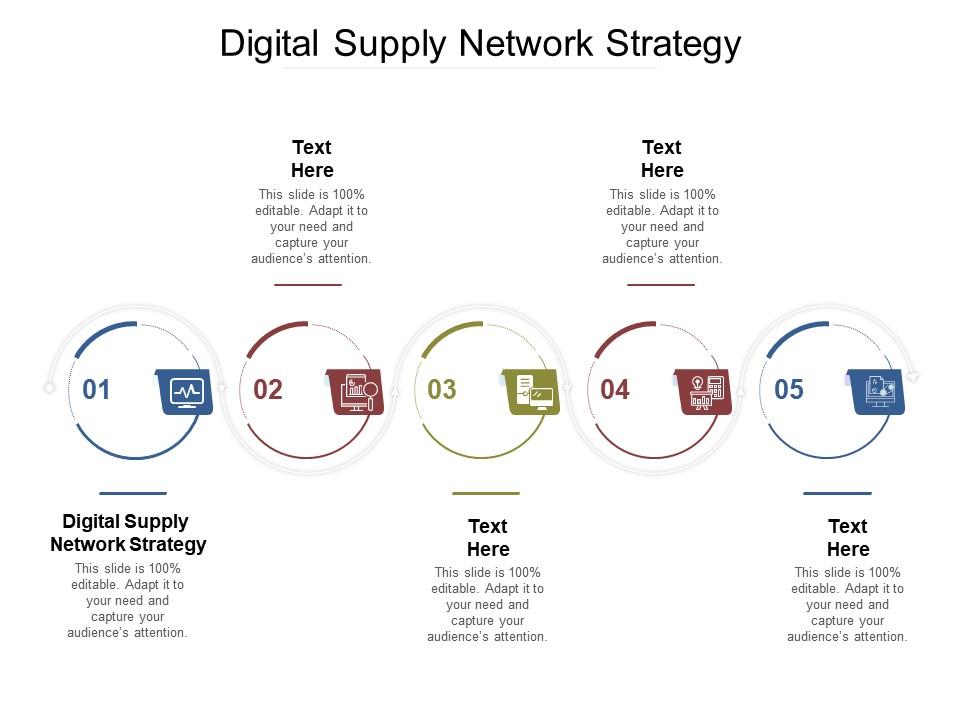 Digital Supply Network Strategy

Text Here
This slide is 100% editable. Adapt it to your need and capture your audience's attention.

Text Here
This slide is 100% editable. Adapt it to your need and capture your audience's attention.

01

02

03

04

05

Digital Supply Network Strategy
This slide is 100% editable. Adapt it to your need and capture your audience's attention.

Text Here
This slide is 100% editable. Adapt it to your need and capture your audience's attention.

Text Here
This slide is 100% editable. Adapt it to your need and capture your audience's attention.